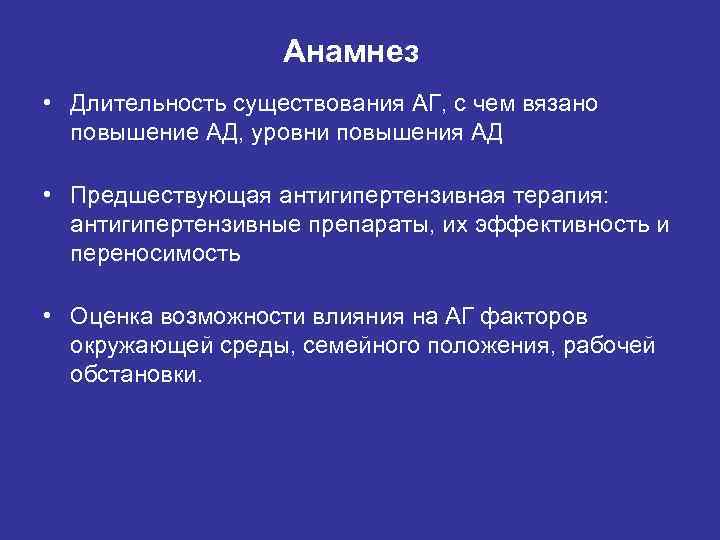 Анамнез

• Длительность существования АГ, с чем вязано повышение АД, уровни повышения АД

• Предшествующая антигипертензивная терапия: антигипертензивные препараты, их эффективность и переносимость

• Оценка возможности влияния на АГ факторов окружающей среды, семейного положения, рабочей обстановки.